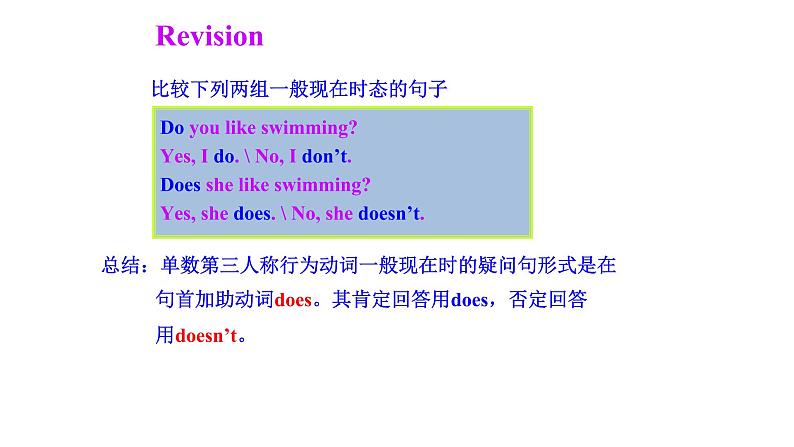 Revision

比较下列两组一般现在时态的句子

Do you like swimming?
Yes, I do. \ No, I don’t.
Does she like swimming?
Yes, she does. \ No, she doesn’t.

总结：单数第三人称行为动词一般现在时的疑问句形式是在句首加助动词does。其肯定回答用does，否定回答用doesn’t。